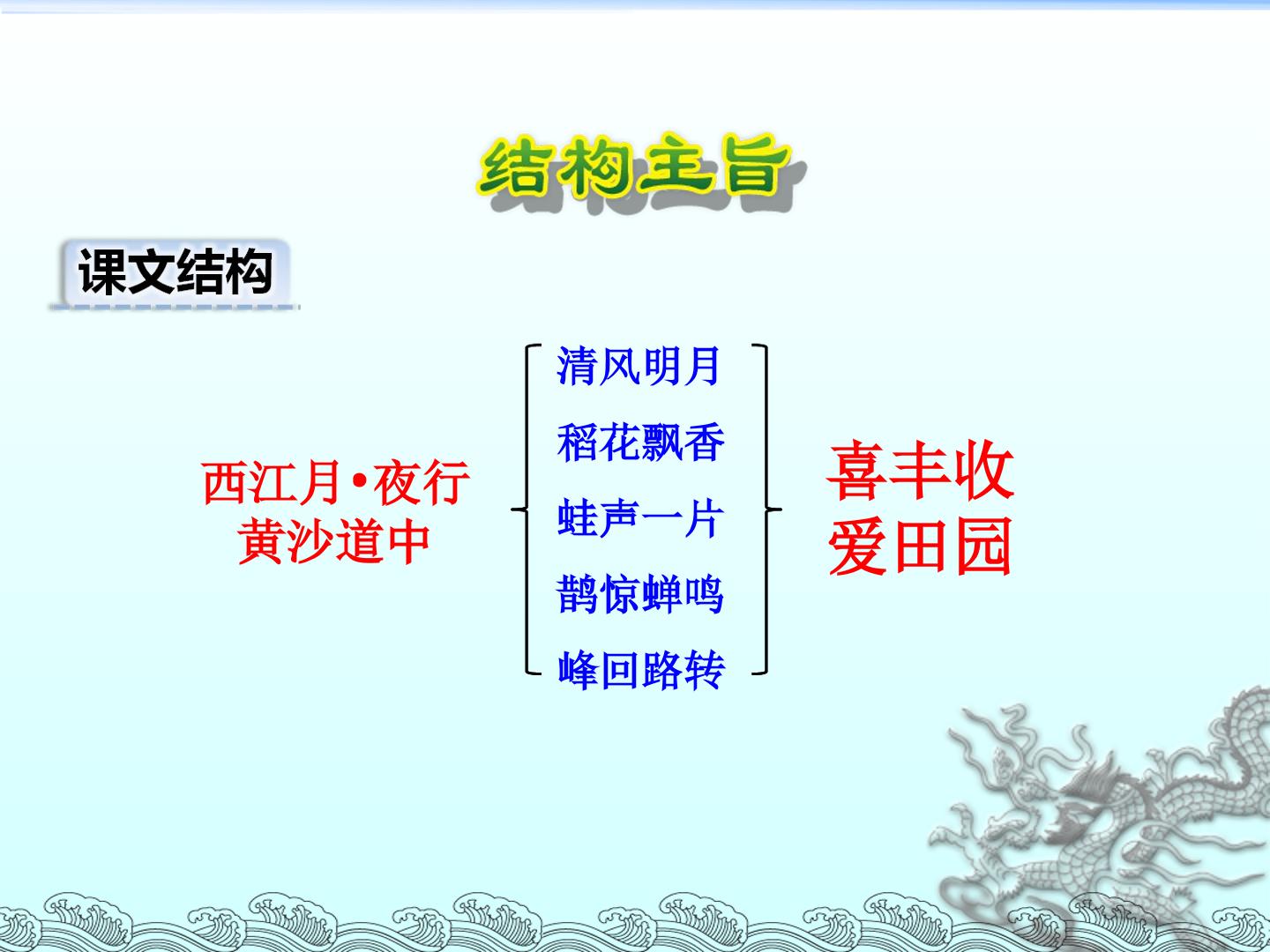 结构主旨

课文结构

西江月•夜行黄沙道中

清风明月
稻花飘香
蛙声一片
鹊惊蝉鸣
峰回路转

喜丰收
爱田园